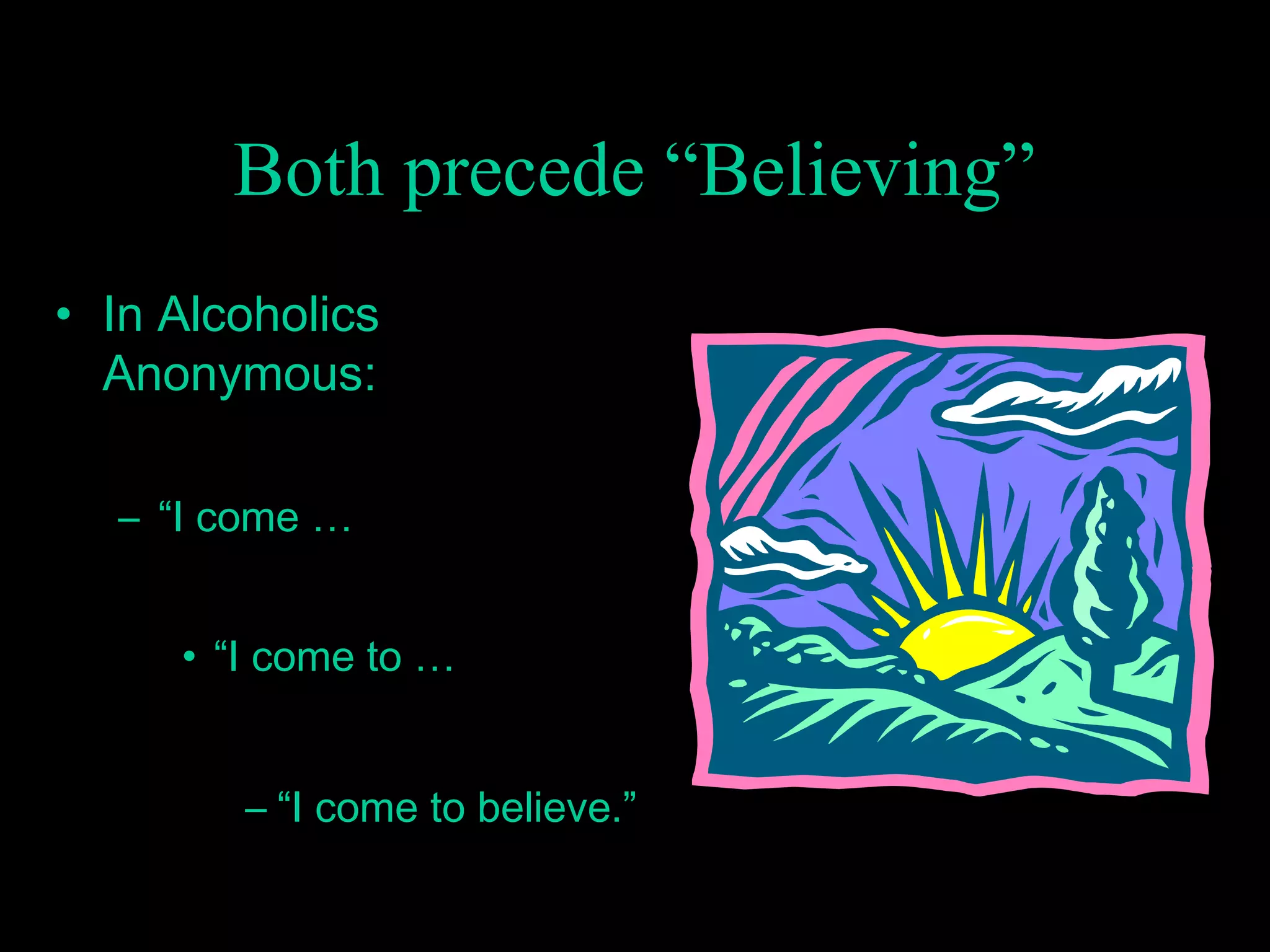 Both precede “Believing”

• In Alcoholics Anonymous:

– “I come …

• “I come to …

– “I come to believe.”